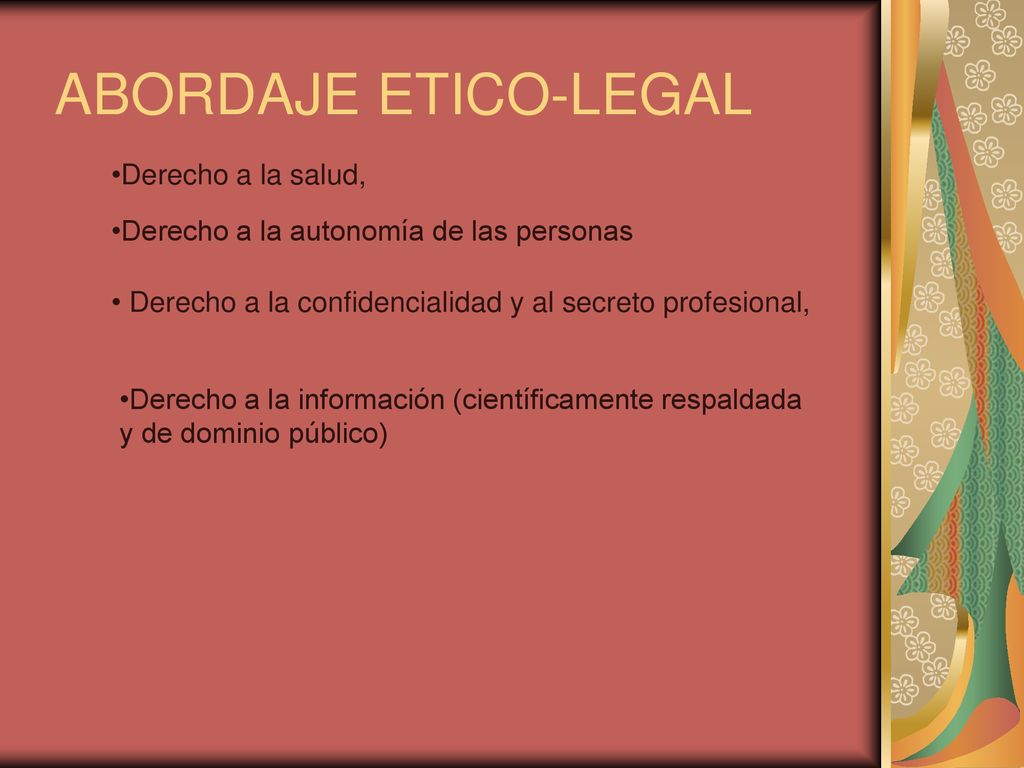 ABORDAJE ETICO-LEGAL

•Derecho a la salud,

•Derecho a la autonomía de las personas

• Derecho a la confidencialidad y al secreto profesional,

•Derecho a la información (científicamente respaldada y de dominio público)